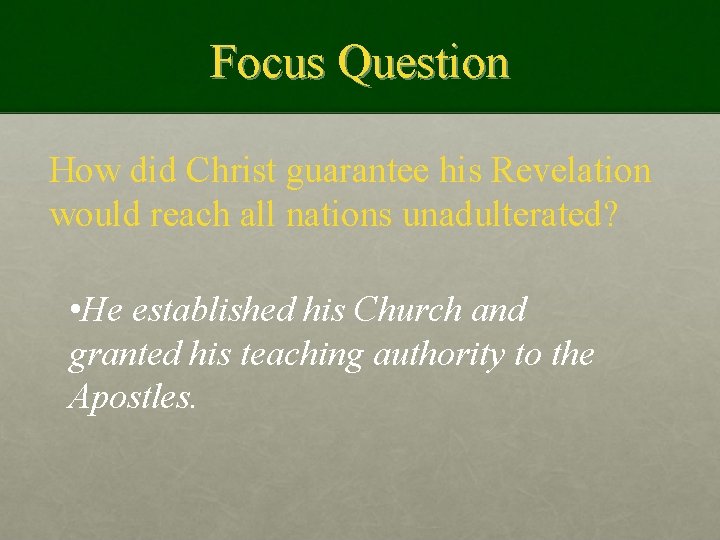 Focus Question

How did Christ guarantee his Revelation would reach all nations unadulterated?

•He established his Church and granted his teaching authority to the Apostles.